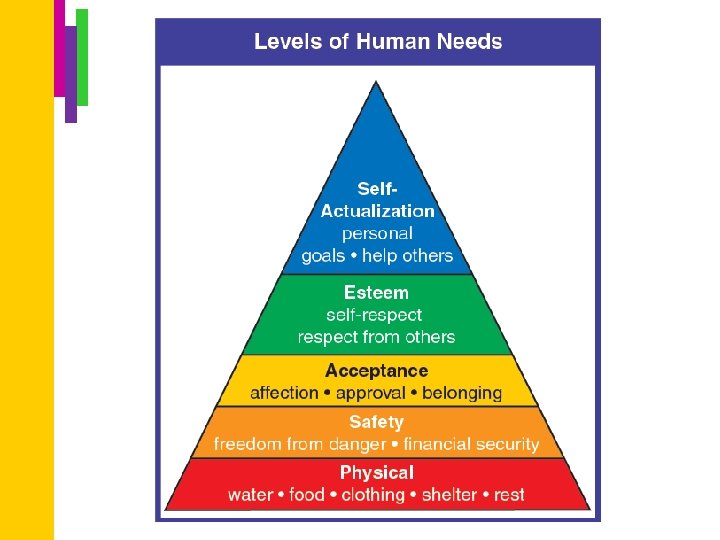 Levels of Human Needs

Self-Actualization
personal goals • help others

Esteem
self-respect
respect from others

Acceptance
affection • approval • belonging

Safety
freedom from danger • financial security

Physical
water • food • clothing • shelter • rest